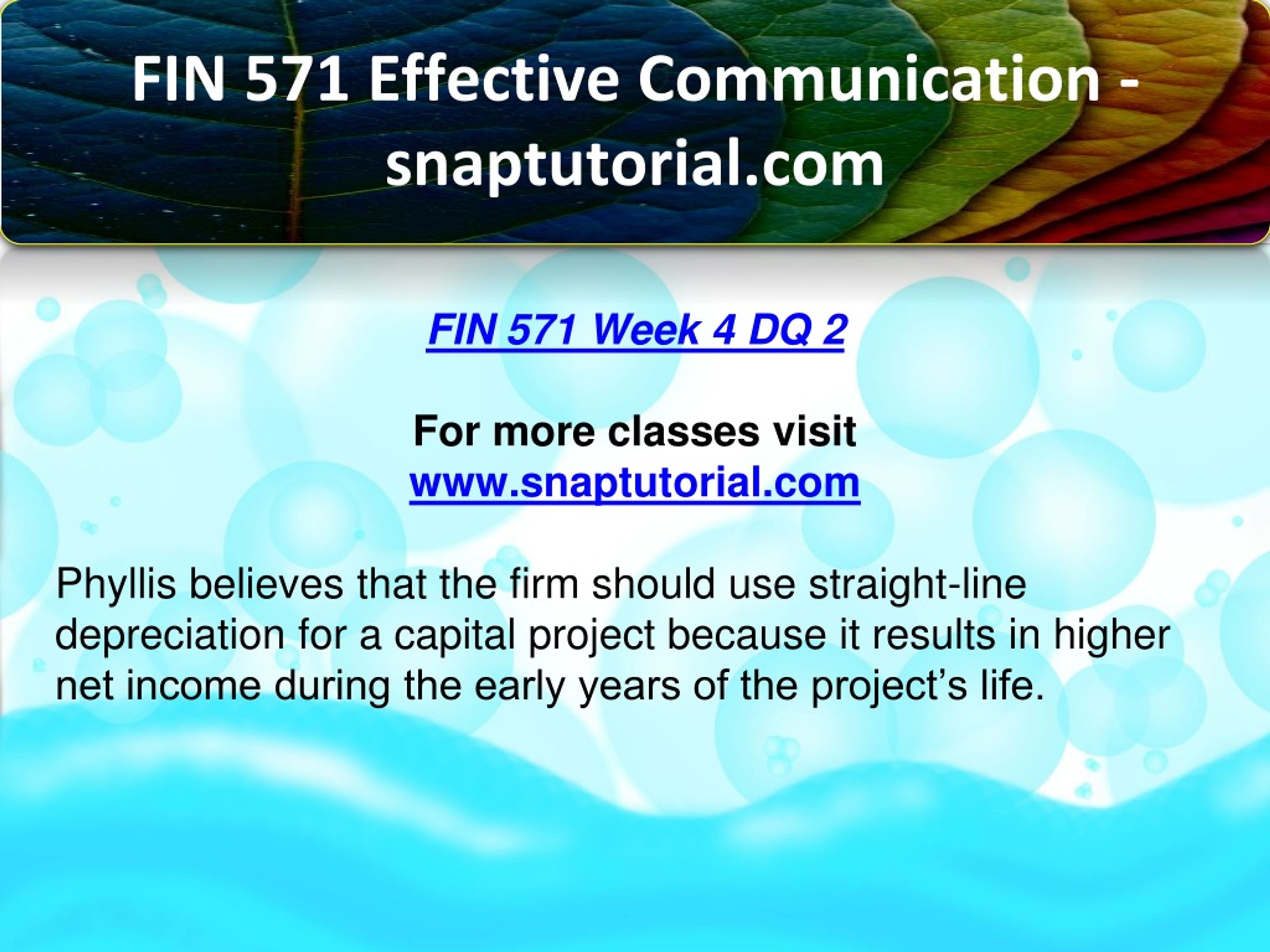 FIN 571 Effective Communication - snaptutorial.com

FIN 571 Week 4 DQ 2

For more classes visit
www.snaptutorial.com

Phyllis believes that the firm should use straight-line depreciation for a capital project because it results in higher net income during the early years of the project’s life.